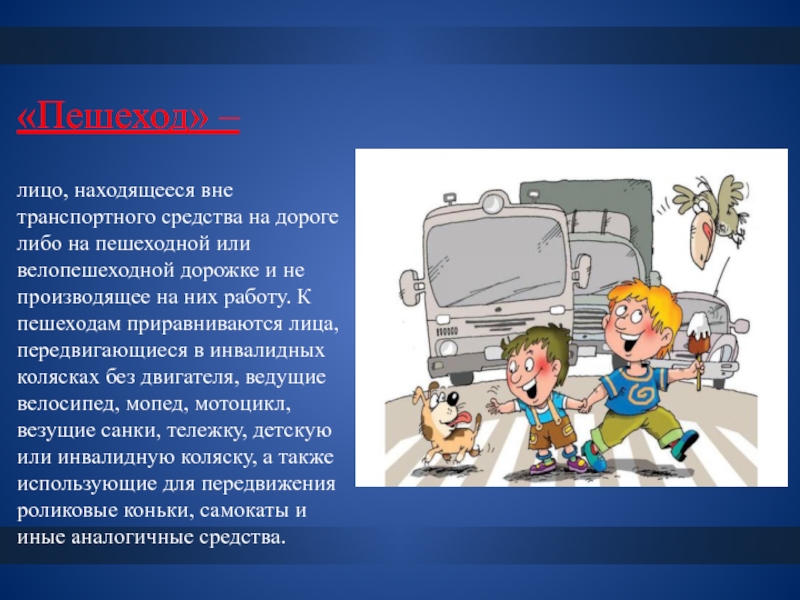 «Пешеход» –

лицо, находящееся вне транспортного средства на дороге либо на пешеходной или велопешеходной дорожке и не производящее на них работу. К пешеходам приравниваются лица, передвигающиеся в инвалидных колясках без двигателя, ведущие велосипед, мопед, мотоцикл, везущие санки, тележку, детскую или инвалидную коляску, а также использующие для передвижения роликовые коньки, самокаты и иные аналогичные средства.